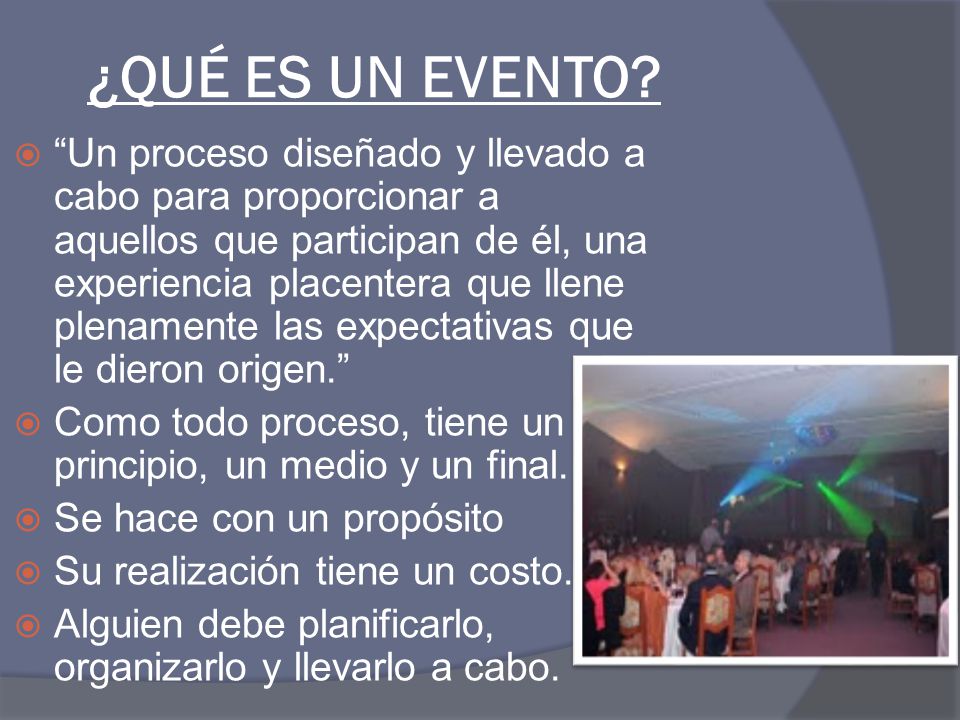 ¿QUÉ ES UN EVENTO?

“Un proceso diseñado y llevado a cabo para proporcionar a aquellos que participan de él, una experiencia placentera que llene plenamente las expectativas que le dieron origen.”

Como todo proceso, tiene un principio, un medio y un final.

Se hace con un propósito

Su realización tiene un costo.

Alguien debe planificarlo, organizarlo y llevarlo a cabo.